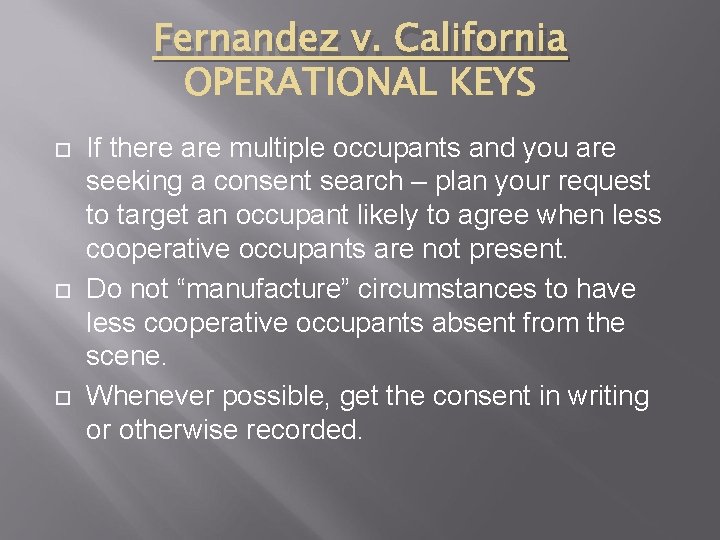 Fernandez v. California
OPERATIONAL KEYS

If there are multiple occupants and you are seeking a consent search – plan your request to target an occupant likely to agree when less cooperative occupants are not present.

Do not “manufacture” circumstances to have less cooperative occupants absent from the scene.

Whenever possible, get the consent in writing or otherwise recorded.